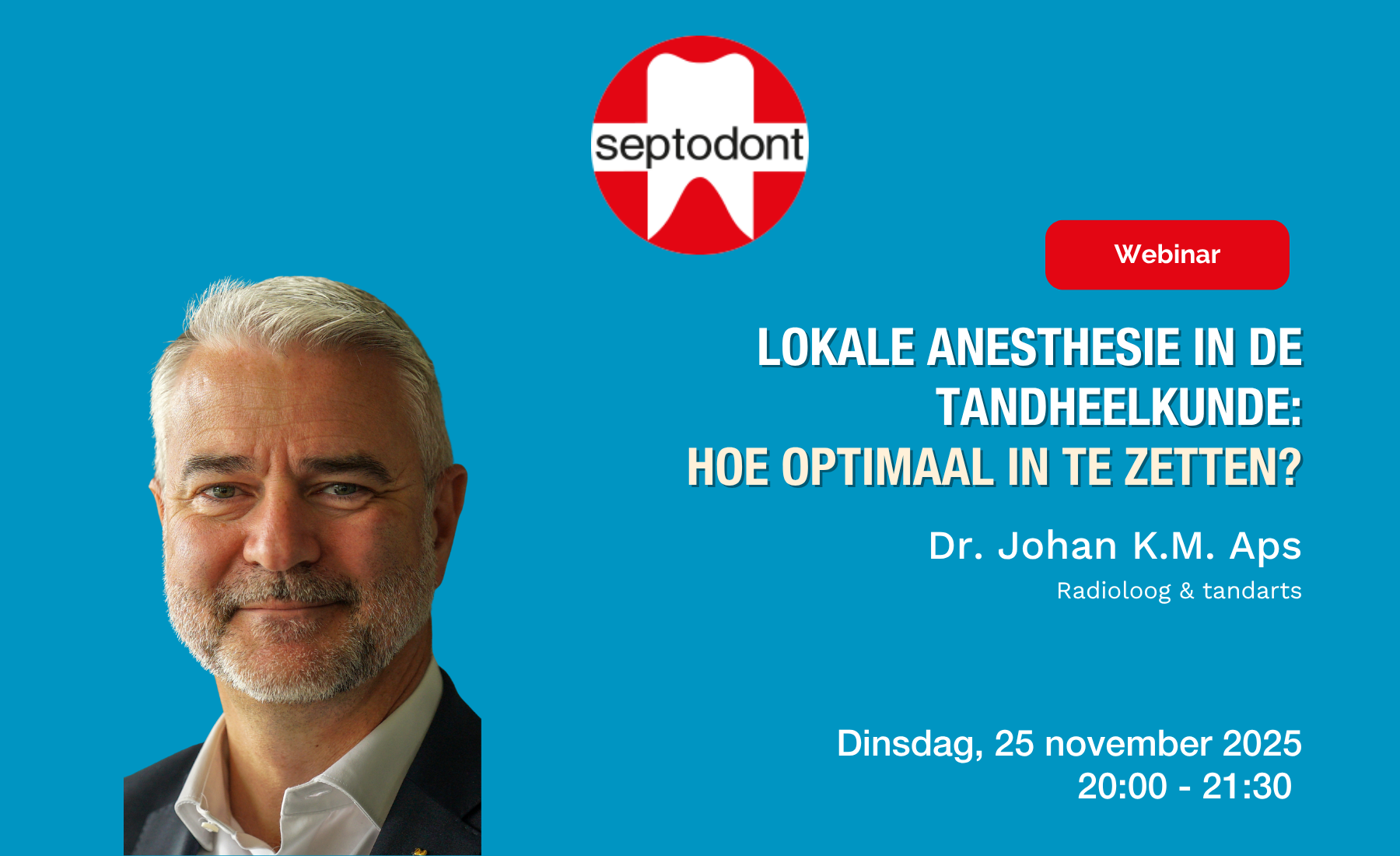 septodont

Webinar

LOKALE ANESTHESIE IN DE TANDHEELKUNDE:
HOE OPTIMAAL IN TE ZETTEN?

Dr. Johan K.M. Aps
Radioloog & tandarts

Dinsdag, 25 november 2025
20:00 - 21:30